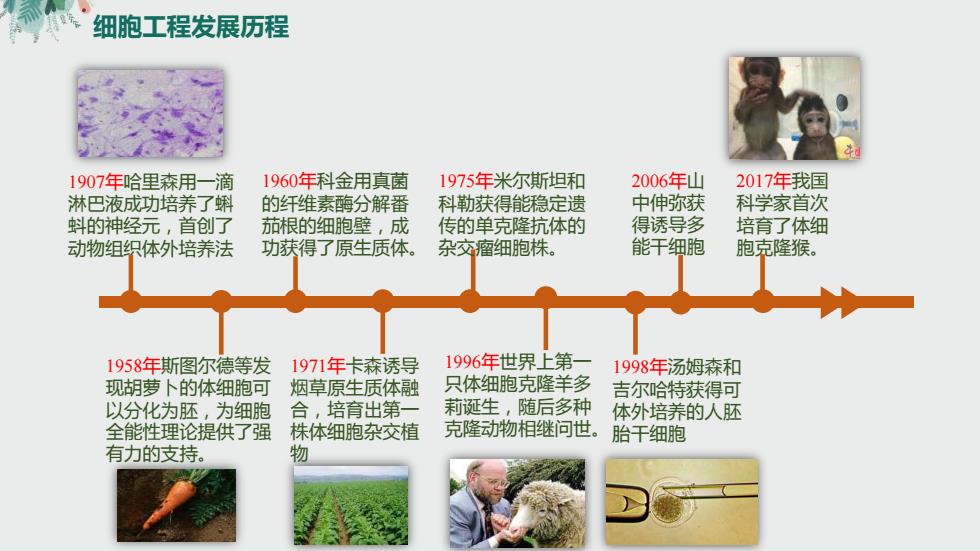 细胞工程发展历程

1907年哈里森用一滴淋巴液成功培养了蝌蚪的神经元，首创了动物组织体外培养法

1960年科金用真菌的纤维素酶分解番茄根的细胞壁，成功获得了原生质体。

1975年米尔斯坦和科勒获得能稳定遗传的单克隆抗体的杂交瘤细胞株。

2006年山中伸弥获得诱导多能干细胞

2017年我国科学家首次培育了体细胞克隆猴。

1958年斯图尔德等发现胡萝卜的体细胞可以分化为胚，为细胞全能性理论提供了强有力的支持。

1971年卡森诱导烟草原生质体融合，培育出第一株体细胞杂交植物

1996年世界上第一只体细胞克隆羊多莉诞生，随后多种克隆动物相继问世。

1998年汤姆森和吉尔哈特获得可体外培养的人胚胎干细胞